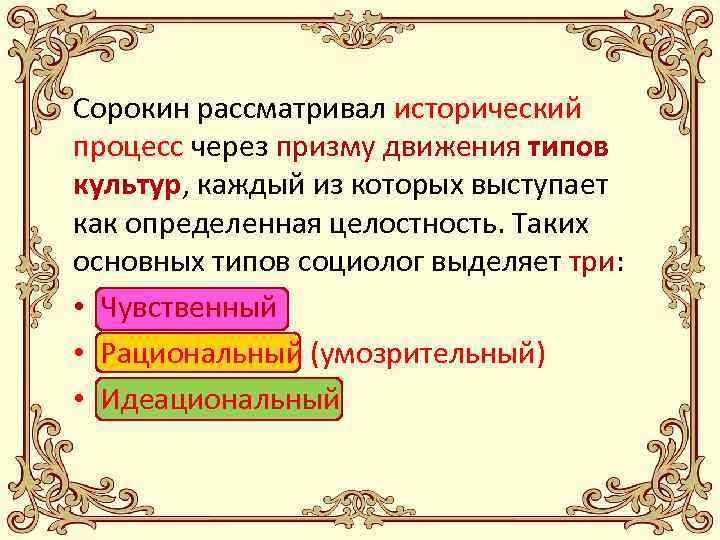 Сорокин рассматривал исторический процесс через призму движения типов культур, каждый из которых выступает как определенная целостность. Таких основных типов социолог выделяет три:

• Чувственный
• Рациональный (умозрительный)
• Идеациональный